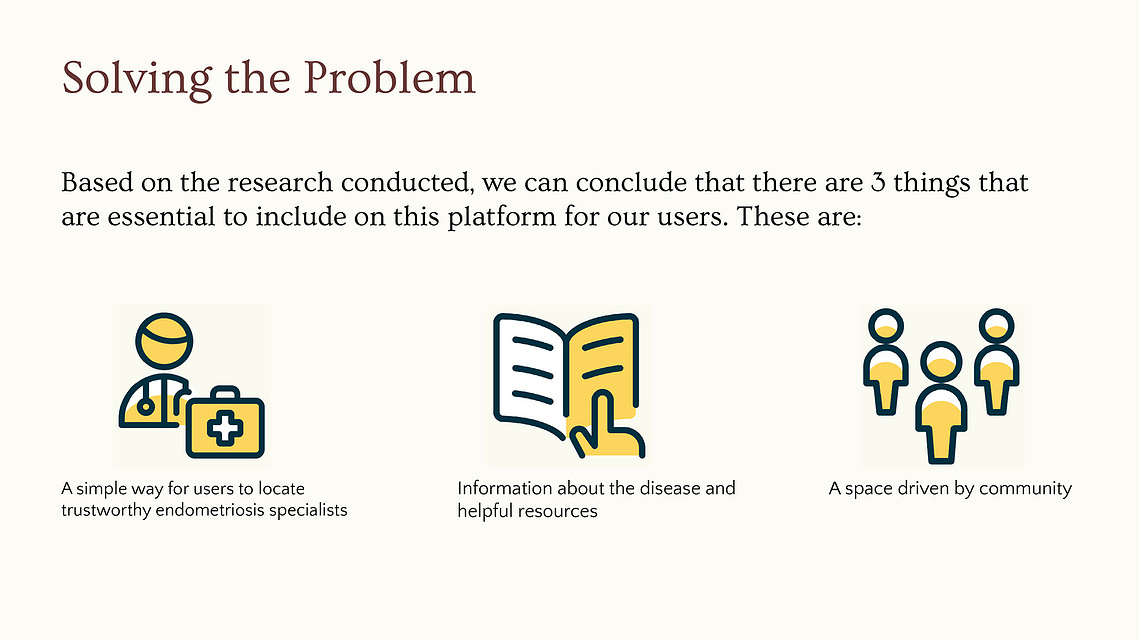 Solving the Problem

Based on the research conducted, we can conclude that there are 3 things that are essential to include on this platform for our users. These are:

A simple way for users to locate trustworthy endometriosis specialists

Information about the disease and helpful resources

A space driven by community